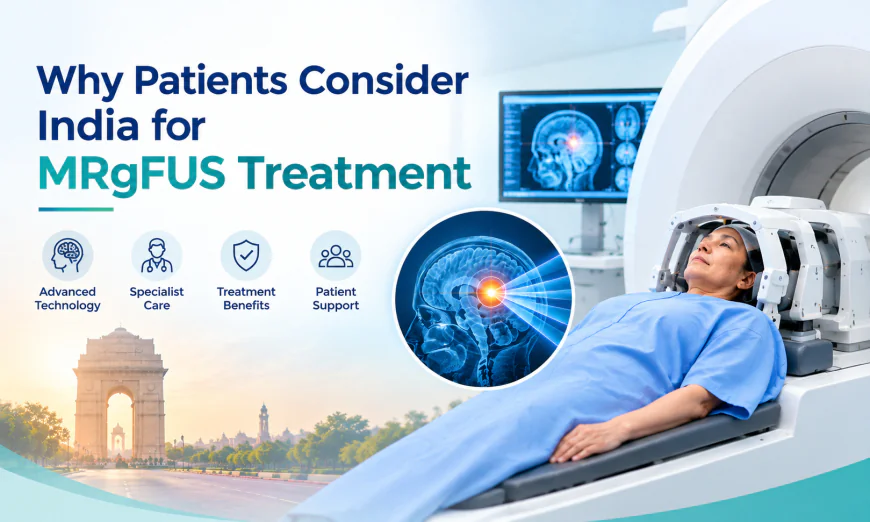 Why Patients Consider India for MRgFUS Treatment

Advanced Technology

Specialist Care

Treatment Benefits

Patient Support